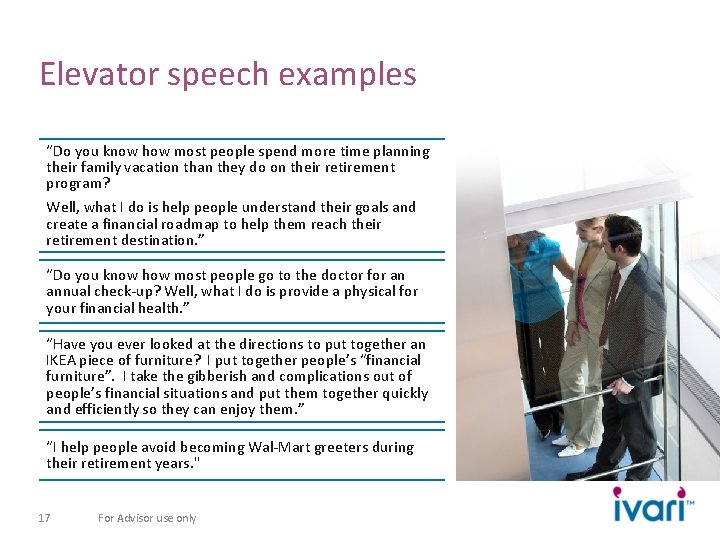 Elevator speech examples

"Do you know how most people spend more time planning their family vacation than they do on their retirement program?

Well, what I do is help people understand their goals and create a financial roadmap to help them reach their retirement destination."

"Do you know how most people go to the doctor for an annual check-up? Well, what I do is provide a physical for your financial health."

"Have you ever looked at the directions to put together an IKEA piece of furniture? I put together people's "financial furniture". I take the gibberish and complications out of people's financial situations and put them together quickly and efficiently so they can enjoy them."

"I help people avoid becoming Wal-Mart greeters during their retirement years."

17 For Advisor use only

ivari™